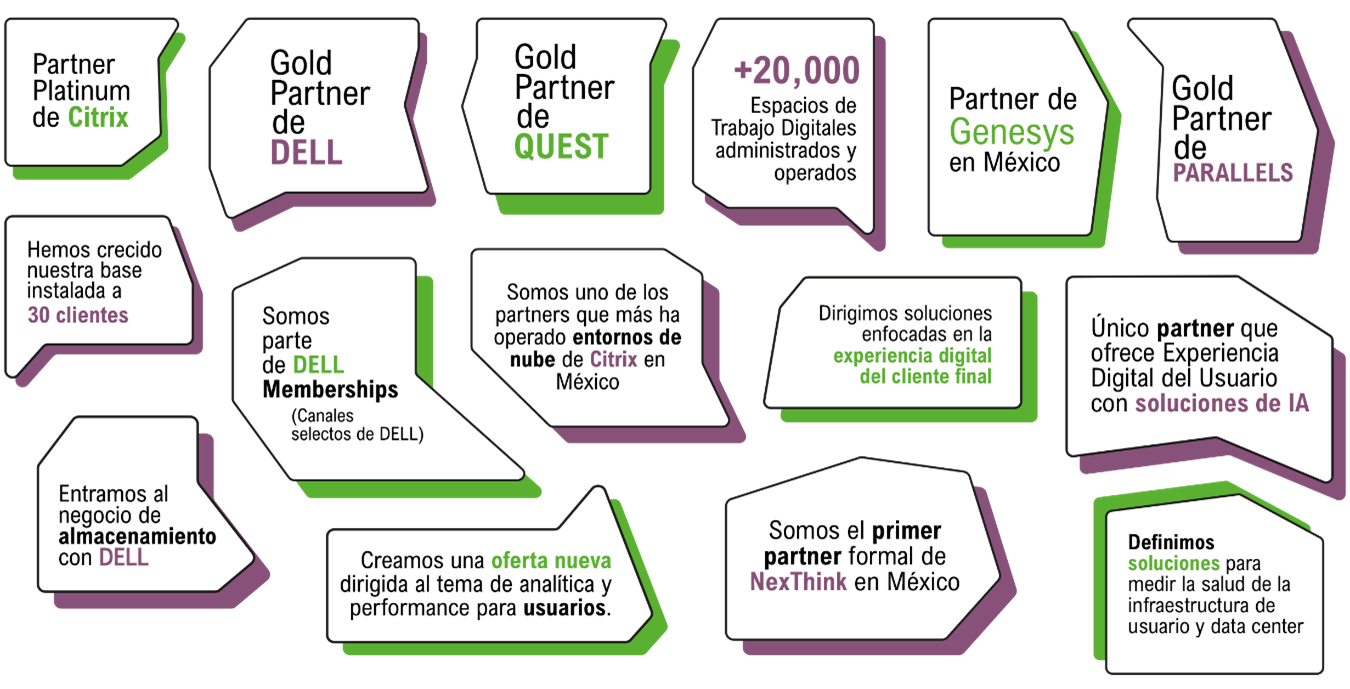 Partner Platinum de Citrix

Gold Partner de DELL

Gold Partner de QUEST

+20,000 Espacios de Trabajo Digitales administrados y operados

Partner de Genesys en México

Gold Partner de PARALLELS

Hemos crecido nuestra base instalada a 30 clientes

Somos parte de DELL Memberships (Canales selectos de DELL)

Somos uno de los partners que más ha operado entornos de nube de Citrix en México

Dirigimos soluciones enfocadas en la experiencia digital del cliente final

Único partner que ofrece Experiencia Digital del Usuario con soluciones de IA

Entramos al negocio de almacenamiento con DELL

Creamos una oferta nueva dirigida al tema de analítica y performance para usuarios.

Somos el primer partner formal de NexThink en México

Definimos soluciones para medir la salud de la infraestructura de usuario y data center